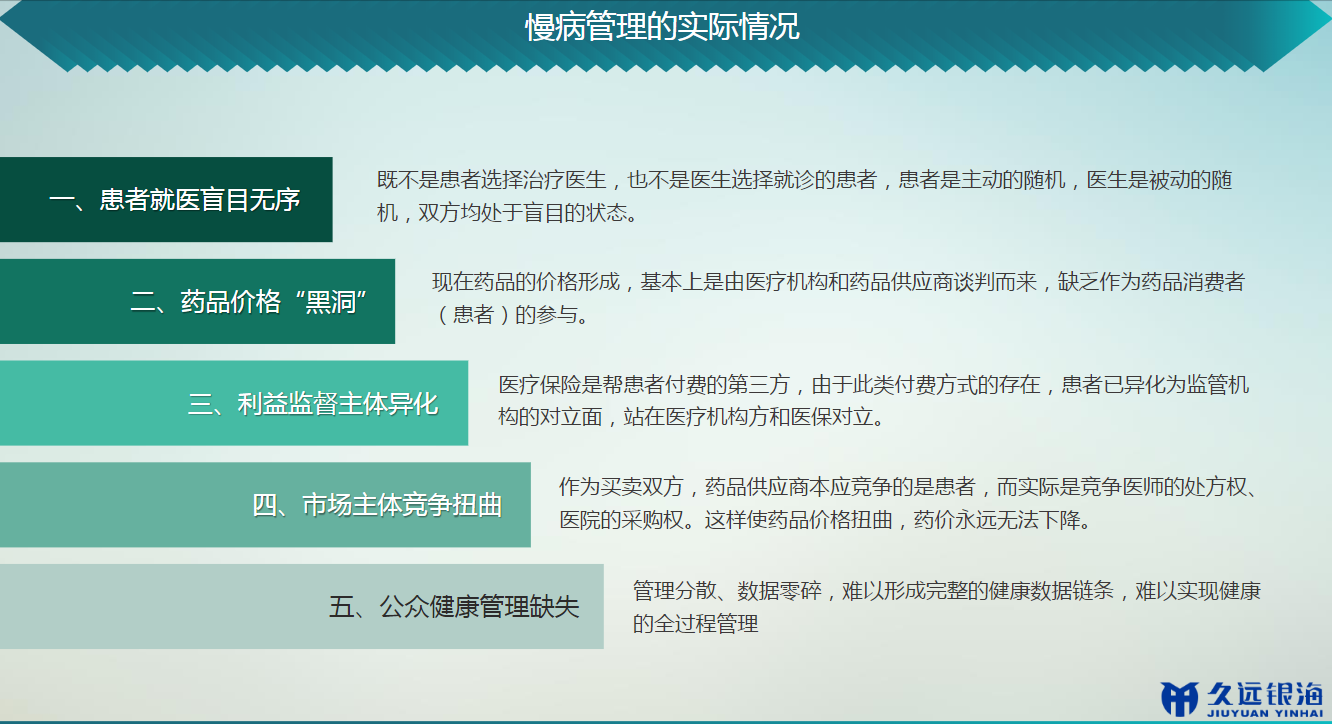 慢病管理的实际情况

一、患者就医盲目无序

既不是患者选择治疗医生，也不是医生选择就诊的患者，患者是主动的随机，医生是被动的随机，双方均处于盲目的状态。

二、药品价格“黑洞”

现在药品的价格形成，基本上是由医疗机构和药品供应商谈判而来，缺乏作为药品消费者（患者）的参与。

三、利益监督主体异化

医疗保险是帮患者付费的第三方，由于此类付费方式的存在，患者已异化为监管机构的对立面，站在医疗机构方和医保对立。

四、市场主体竞争扭曲

作为买卖双方，药品供应商本应竞争的是患者，而实际是竞争医师的处方权、医院的采购权。这样使药品价格扭曲，药价永远无法下降。

五、公众健康管理缺失

管理分散、数据零碎，难以形成完整的健康数据链条，难以实现健康的全过程管理

久远银海
JIUYUAN YINHAI